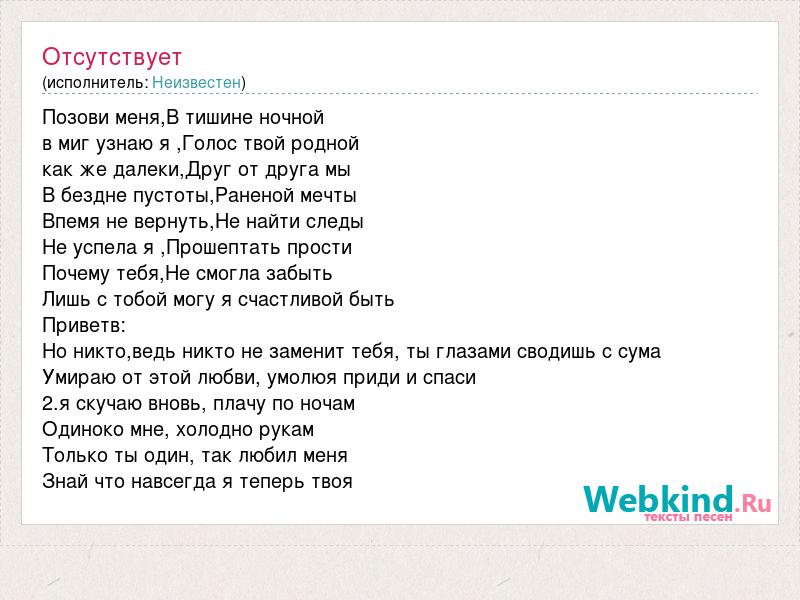 Отсутствует
(исполнитель: Неизвестен)

Позови меня,В тишине ночной
в миг узнаю я ,Голос твой родной
как же далеки,Друг от друга мы
В бездне пустоты,Раненой мечты
Впемя не вернуть,Не найти следы
Не успела я ,Прошептать прости
Почему тебя,Не смогла забыть
Лишь с тобой могу я счастливой быть
Приветв:
Но никто,ведь никто не заменит тебя, ты глазами сводишь с сума
Умираю от этой любви, умолюя приди и спаси
2.я скучаю вновь, плачу по ночам
Одиноко мне, холодно рукам
Только ты один, так любил меня
Знай что навсегда я теперь твоя

Webkind.Ru
тексты песен